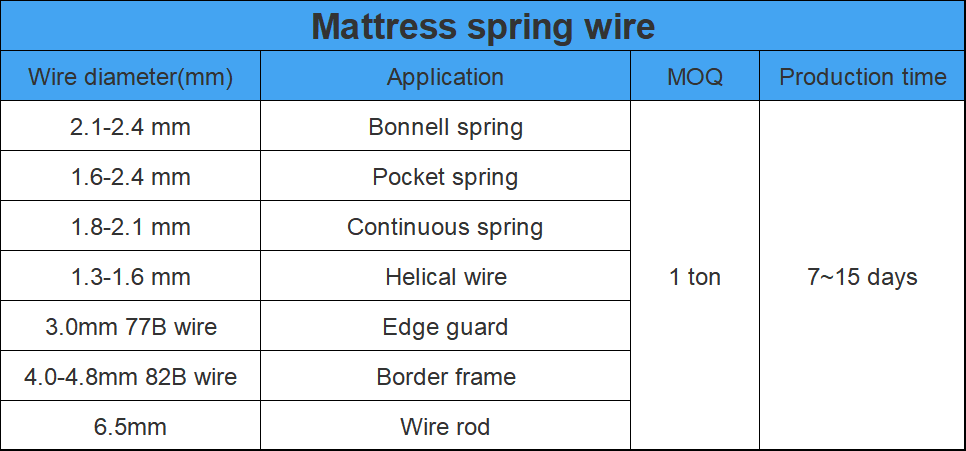 Mattress spring wire

| Wire diameter(mm) | Application | MOQ | Production time |
|---|---|---|---|
| 2.1-2.4 mm | Bonnell spring | 1 ton | 7~15 days |
| 1.6-2.4 mm | Pocket spring | | |
| 1.8-2.1 mm | Continuous spring | | |
| 1.3-1.6 mm | Helical wire | | |
| 3.0mm 77B wire | Edge guard | | |
| 4.0-4.8mm 82B wire | Border frame | | |
| 6.5mm | Wire rod | | |